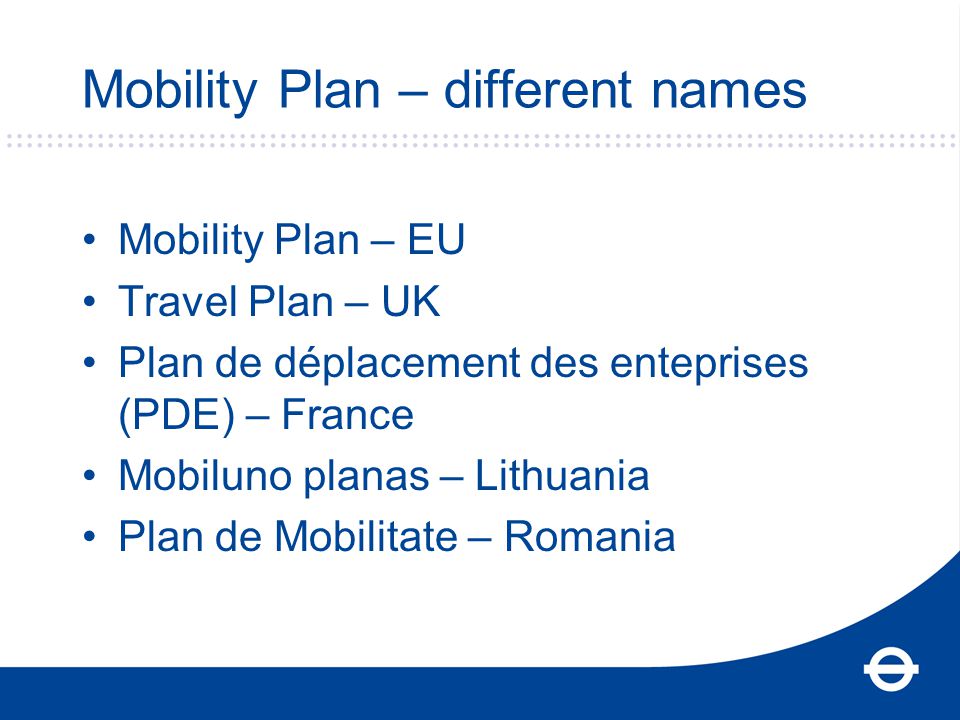 Mobility Plan – different names

• Mobility Plan – EU
• Travel Plan – UK
• Plan de déplacement des enteprises (PDE) – France
• Mobiluno planas – Lithuania
• Plan de Mobilitate – Romania